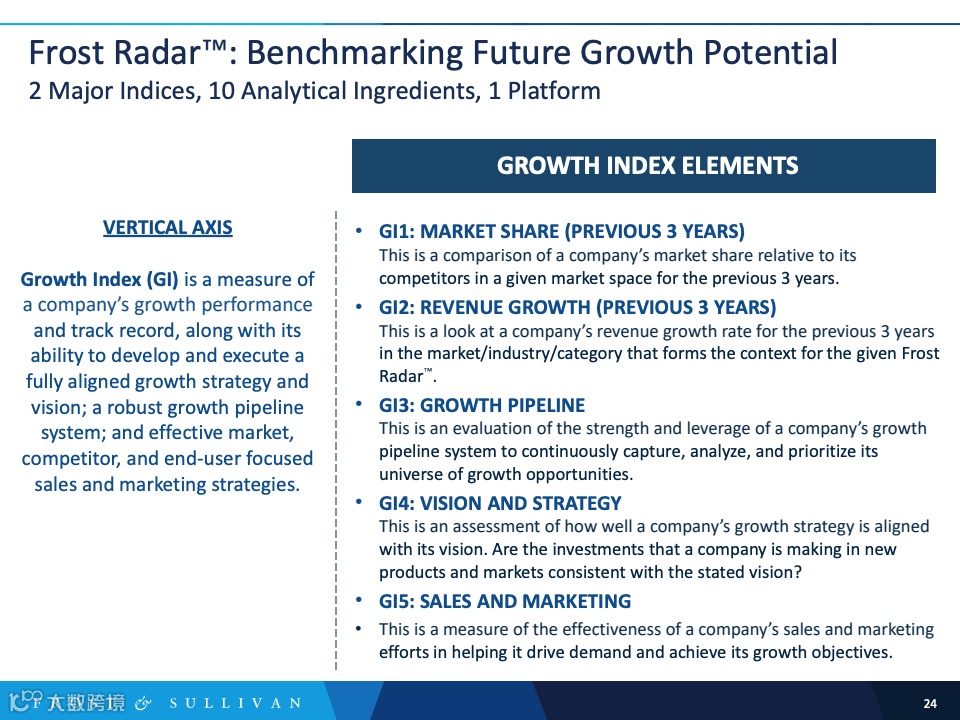 Frost Radar™: Benchmarking Future Growth Potential
2 Major Indices, 10 Analytical Ingredients, 1 Platform

VERTICAL AXIS

Growth Index (GI) is a measure of a company's growth performance and track record, along with its ability to develop and execute a fully aligned growth strategy and vision; a robust growth pipeline system; and effective market, competitor, and end-user focused sales and marketing strategies.

GROWTH INDEX ELEMENTS

• GI1: MARKET SHARE (PREVIOUS 3 YEARS)
This is a comparison of a company's market share relative to its competitors in a given market space for the previous 3 years.

• GI2: REVENUE GROWTH (PREVIOUS 3 YEARS)
This is a look at a company's revenue growth rate for the previous 3 years in the market/industry/category that forms the context for the given Frost Radar™.

• GI3: GROWTH PIPELINE
This is an evaluation of the strength and leverage of a company's growth pipeline system to continuously capture, analyze, and prioritize its universe of growth opportunities.

• GI4: VISION AND STRATEGY
This is an assessment of how well a company's growth strategy is aligned with its vision. Are the investments that a company is making in new products and markets consistent with the stated vision?

• GI5: SALES AND MARKETING

• This is a measure of the effectiveness of a company's sales and marketing efforts in helping it drive demand and achieve its growth objectives.

大数跨境 & SULLIVAN

24